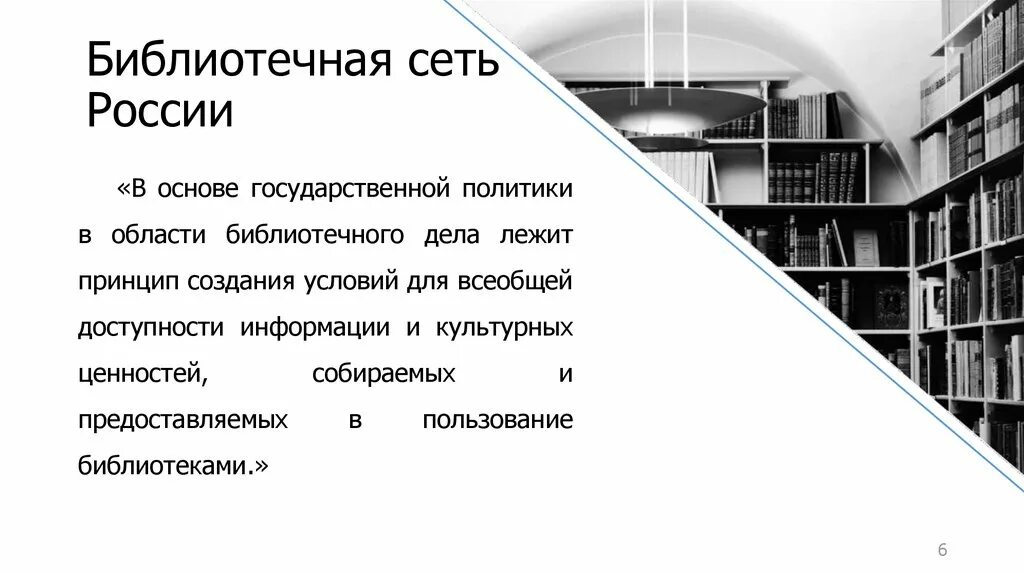 Библиотечная сеть России

«В основе государственной политики в области библиотечного дела лежит принцип создания условий для всеобщей доступности информации и культурных ценностей, собираемых и предоставляемых в пользование библиотеками.»

6